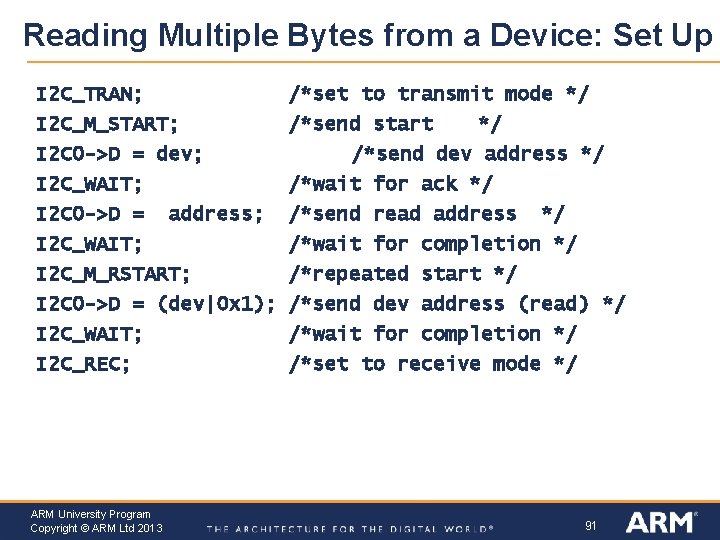 Reading Multiple Bytes from a Device: Set Up

I2C_TRAN; /*set to transmit mode */
I2C_M_START; /*send start */
I2C0->D = dev; /*send dev address */
I2C_WAIT; /*wait for ack */
I2C0->D = address; /*send read address */
I2C_WAIT; /*wait for completion */
I2C_M_RSTART; /*repeated start */
I2C0->D = (dev|0x1); /*send dev address (read) */
I2C_WAIT; /*wait for completion */
I2C_REC; /*set to receive mode */

ARM University Program
Copyright © ARM Ltd 2013
THE ARCHITECTURE FOR THE DIGITAL WORLD®
91
ARM